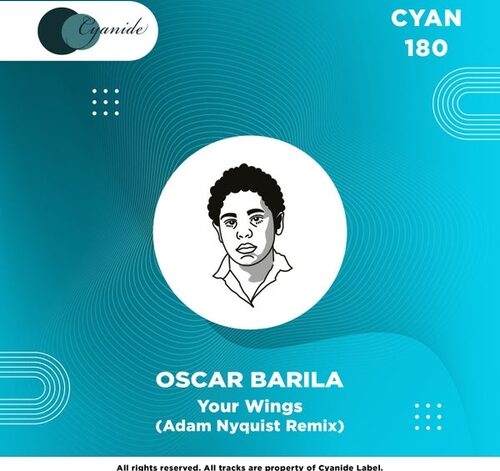 Cyanide

CYAN
180

OSCAR BARILA
Your Wings
(Adam Nyquist Remix)

All rights reserved. All tracks are property of Cyanide Label.